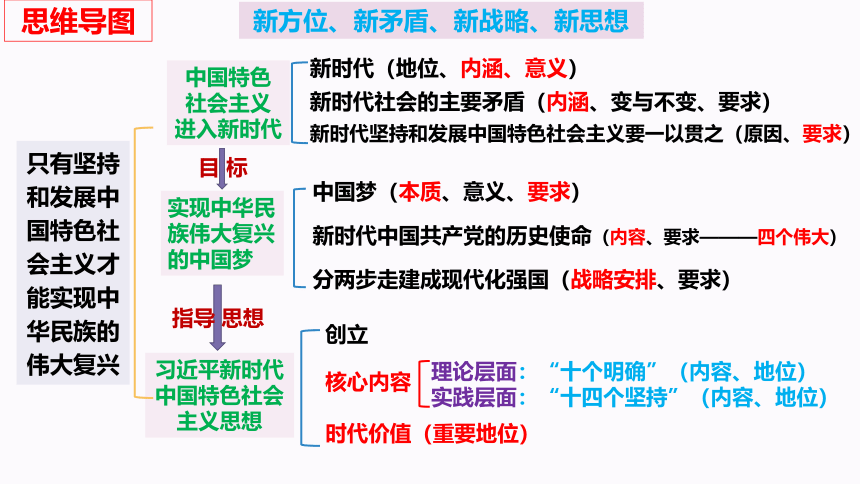 思维导图

新方位、新矛盾、新战略、新思想

只有坚持和发展中国特色社会主义才能实现中华民族的伟大复兴

中国特色社会主义进入新时代

新时代（地位、内涵、意义）
新时代社会的主要矛盾（内涵、变与不变、要求）
新时代坚持和发展中国特色社会主义要一以贯之（原因、要求）

目标

实现中华民族伟大复兴的中国梦

中国梦（本质、意义、要求）
新时代中国共产党的历史使命（内容、要求———四个伟大）
分两步走建成现代化强国（战略安排、要求）

指导思想

习近平新时代中国特色社会主义思想

创立
核心内容
理论层面：“十个明确”（内容、地位）
实践层面：“十四个坚持”（内容、地位）
时代价值（重要地位）